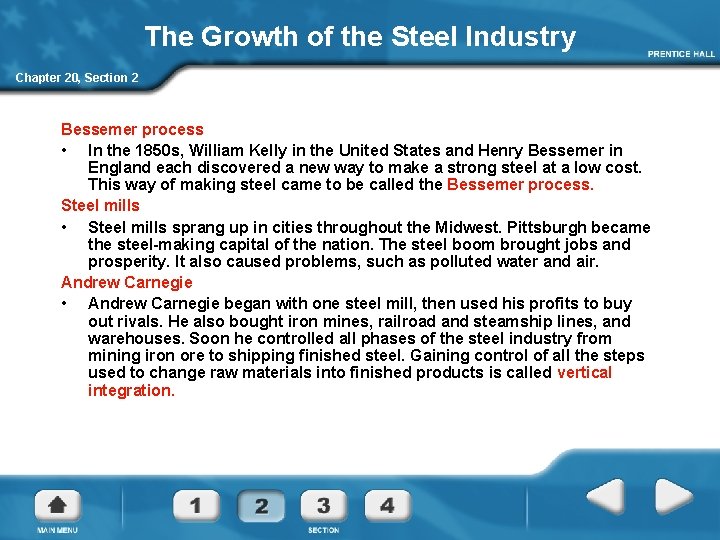 The Growth of the Steel Industry

PRENTICE HALL

Chapter 20, Section 2

Bessemer process

• In the 1850s, William Kelly in the United States and Henry Bessemer in England each discovered a new way to make a strong steel at a low cost. This way of making steel came to be called the Bessemer process.

Steel mills

• Steel mills sprang up in cities throughout the Midwest. Pittsburgh became the steel-making capital of the nation. The steel boom brought jobs and prosperity. It also caused problems, such as polluted water and air.

Andrew Carnegie

• Andrew Carnegie began with one steel mill, then used his profits to buy out rivals. He also bought iron mines, railroad and steamship lines, and warehouses. Soon he controlled all phases of the steel industry from mining iron ore to shipping finished steel. Gaining control of all the steps used to change raw materials into finished products is called vertical integration.

MAIN MENU

1 2 3 4

SECTION